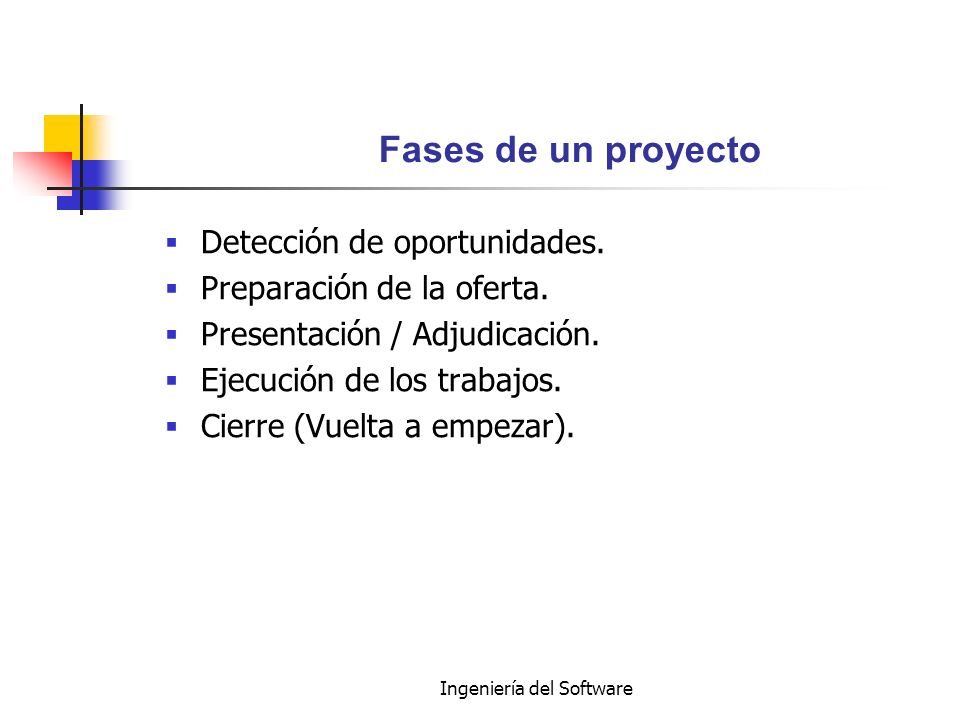 Fases de un proyecto

- Detección de oportunidades.
- Preparación de la oferta.
- Presentación / Adjudicación.
- Ejecución de los trabajos.
- Cierre (Vuelta a empezar).

Ingeniería del Software